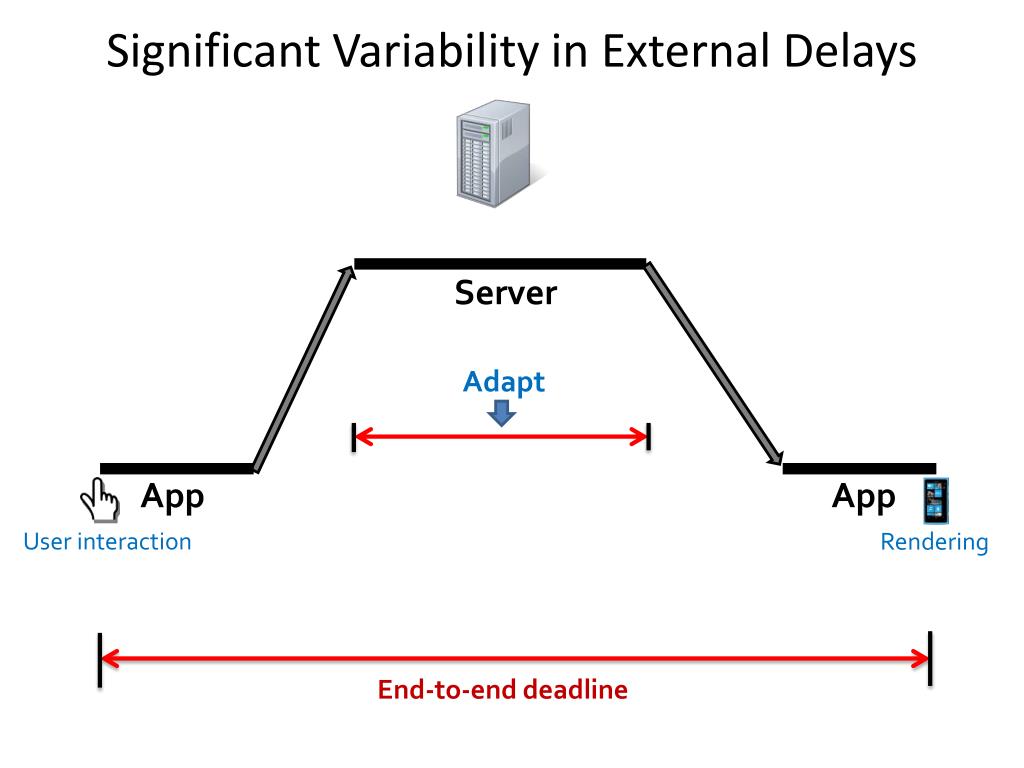 Significant Variability in External Delays

Server

Adapt

App

User interaction

App

Rendering

End-to-end deadline